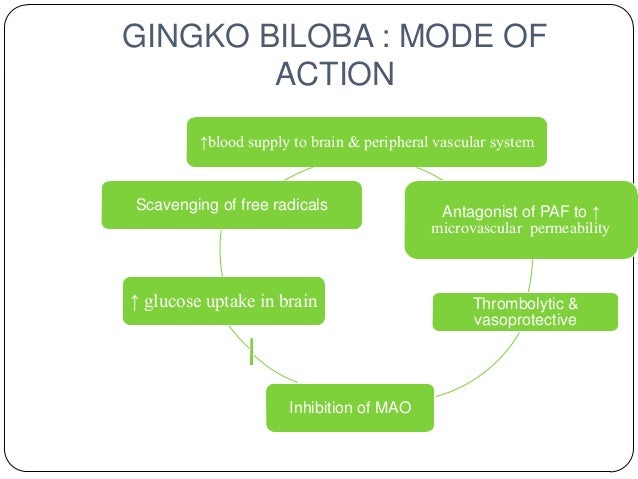 GINGKO BILOBA : MODE OF ACTION

↑blood supply to brain & peripheral vascular system

Antagonist of PAF to ↑ microvascular permeability

Thrombolytic & vasoprotective

Inhibition of MAO

↑ glucose uptake in brain

Scavenging of free radicals